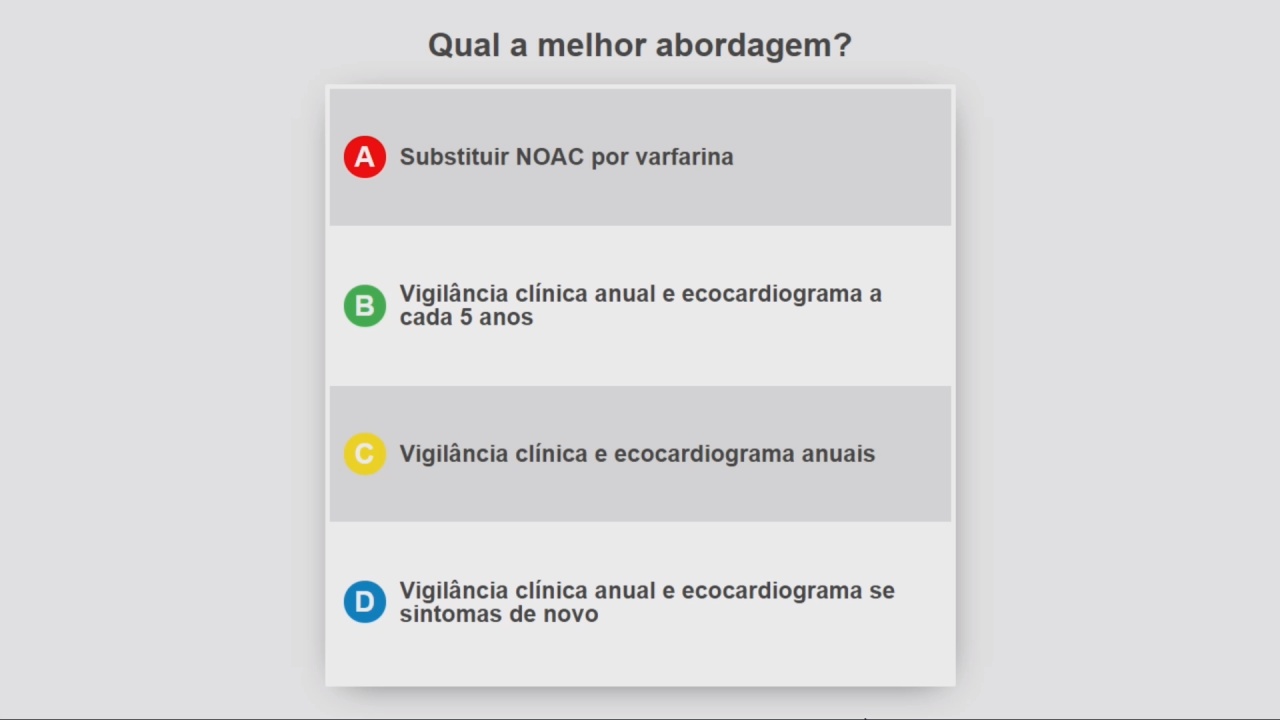 Qual a melhor abordagem?

A Substituir NOAC por varfarina

B Vigilância clínica anual e ecocardiograma a cada 5 anos

C Vigilância clínica e ecocardiograma anuais

D Vigilância clínica anual e ecocardiograma se sintomas de novo